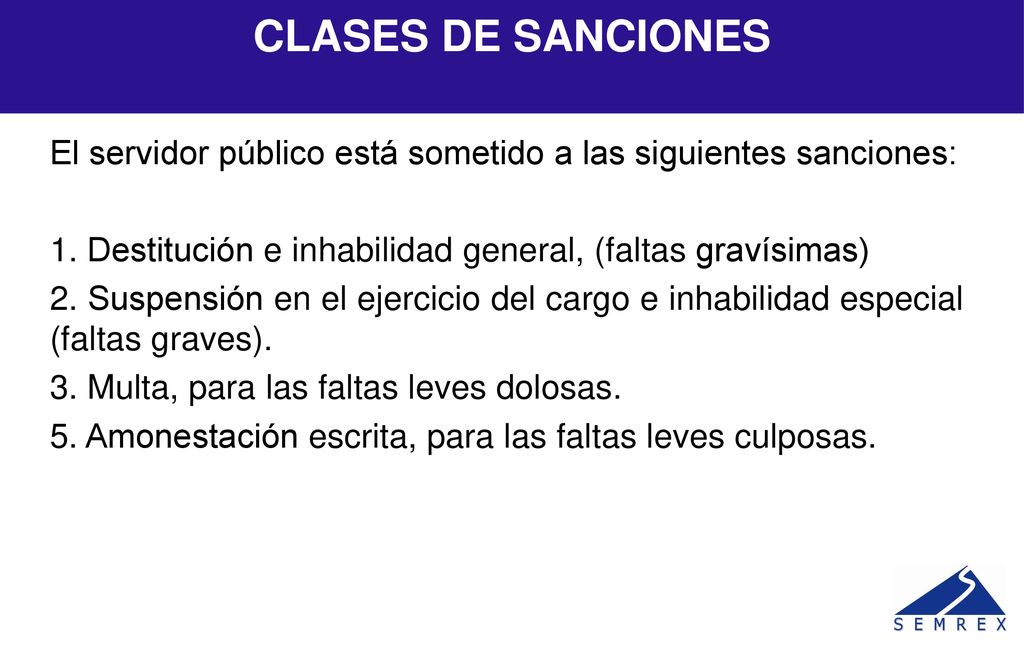 CLASES DE SANCIONES

El servidor público está sometido a las siguientes sanciones:

1. Destitución e inhabilidad general, (faltas gravísimas)

2. Suspensión en el ejercicio del cargo e inhabilidad especial (faltas graves).

3. Multa, para las faltas leves dolosas.

5. Amonestación escrita, para las faltas leves culposas.

SEMREX